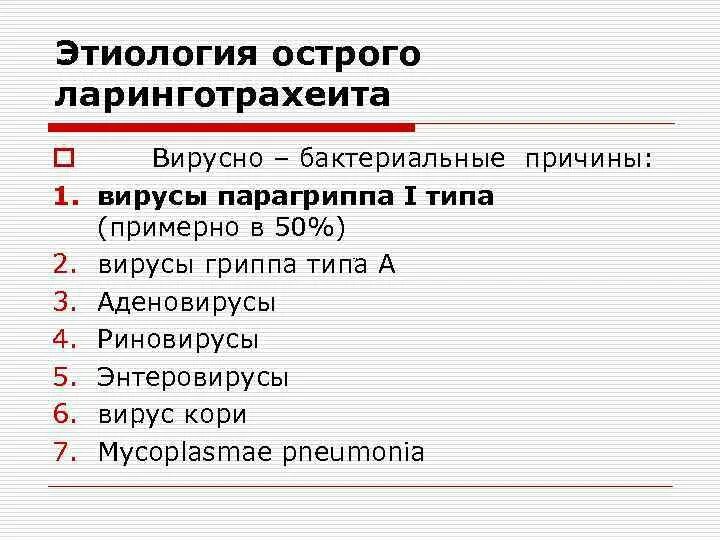 Этиология острого ларинготрахеита

Вирусно – бактериальные причины:

1. вирусы парагриппа I типа (примерно в 50%)
2. вирусы гриппа типа А
3. Аденовирусы
4. Риновирусы
5. Энтеровирусы
6. вирус кори
7. Mycoplasmae pneumonia